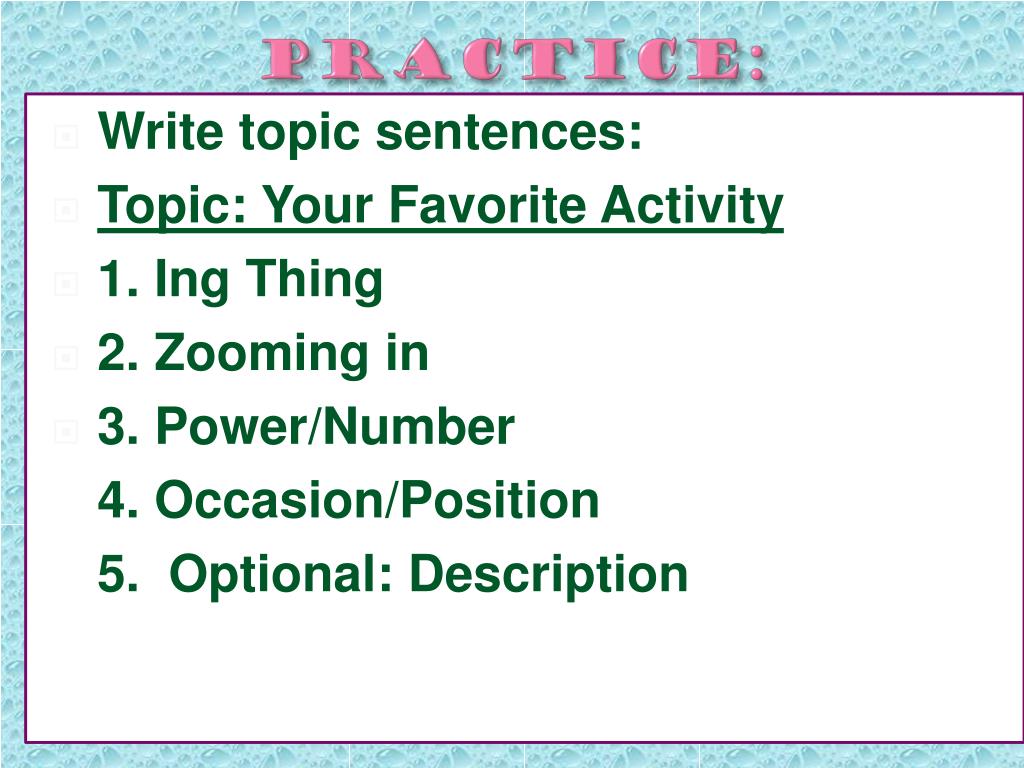 PRACTICE:

Write topic sentences:

Topic: Your Favorite Activity

1. Ing Thing

2. Zooming in

3. Power/Number

4. Occasion/Position

5. Optional: Description